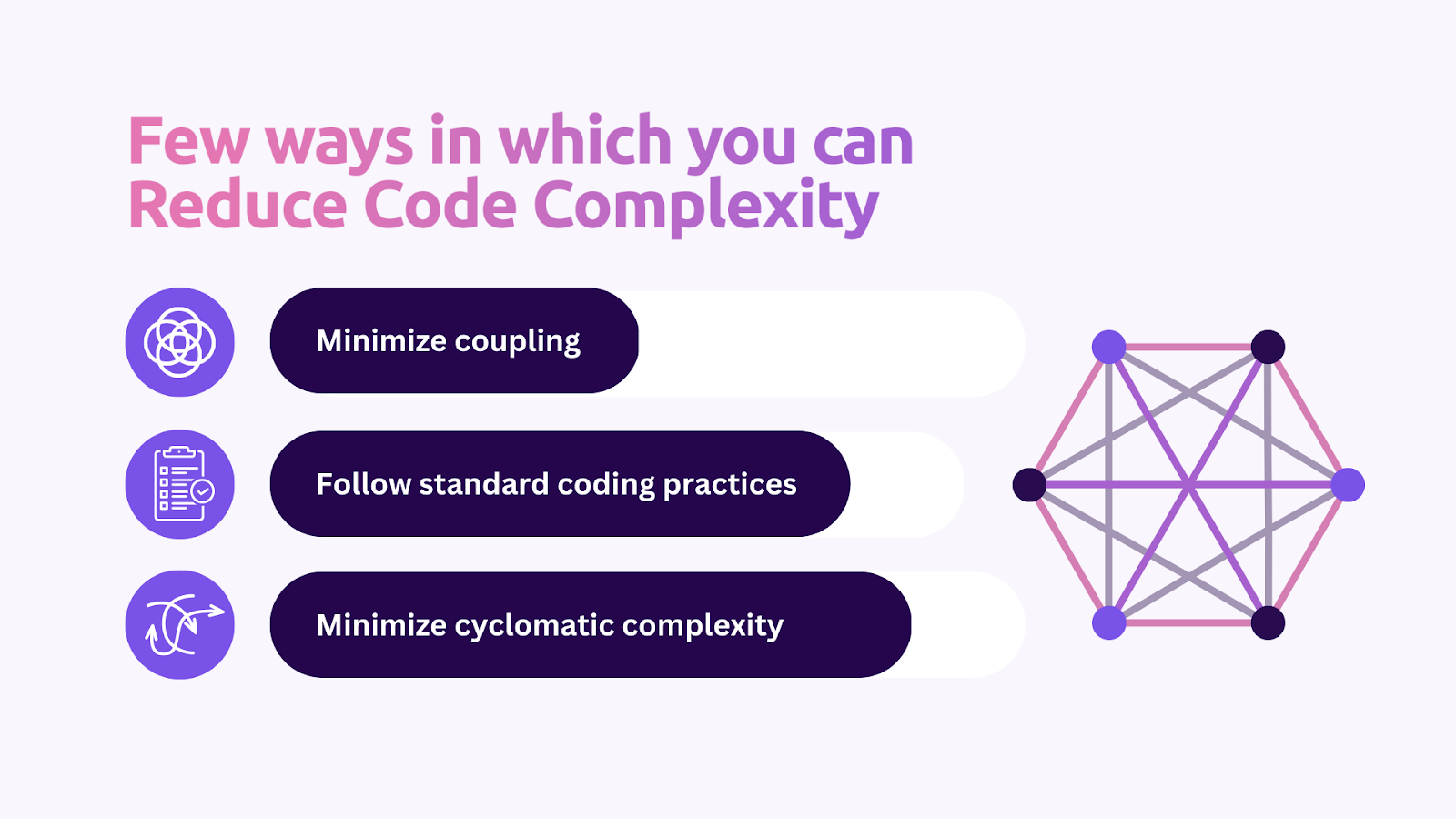 Few ways in which you can Reduce Code Complexity

Minimize coupling

Follow standard coding practices

Minimize cyclomatic complexity